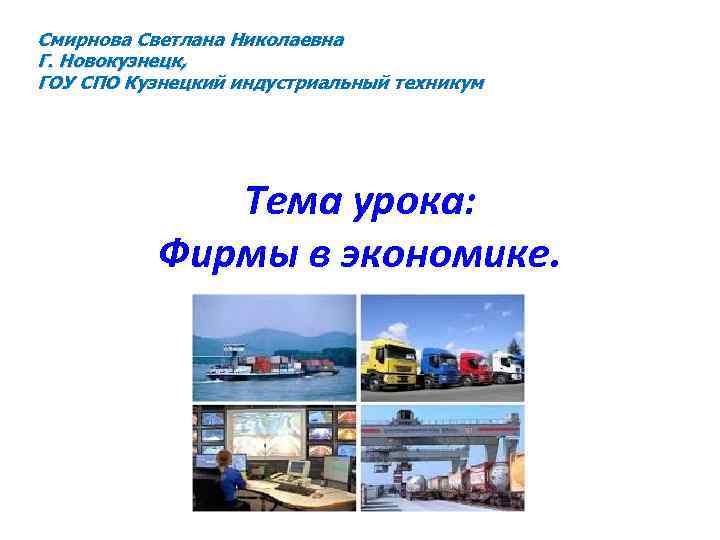 Смирнова Светлана Николаевна
Г. Новокузнецк,
ГОУ СПО Кузнецкий индустриальный техникум

Тема урока:
Фирмы в экономике.